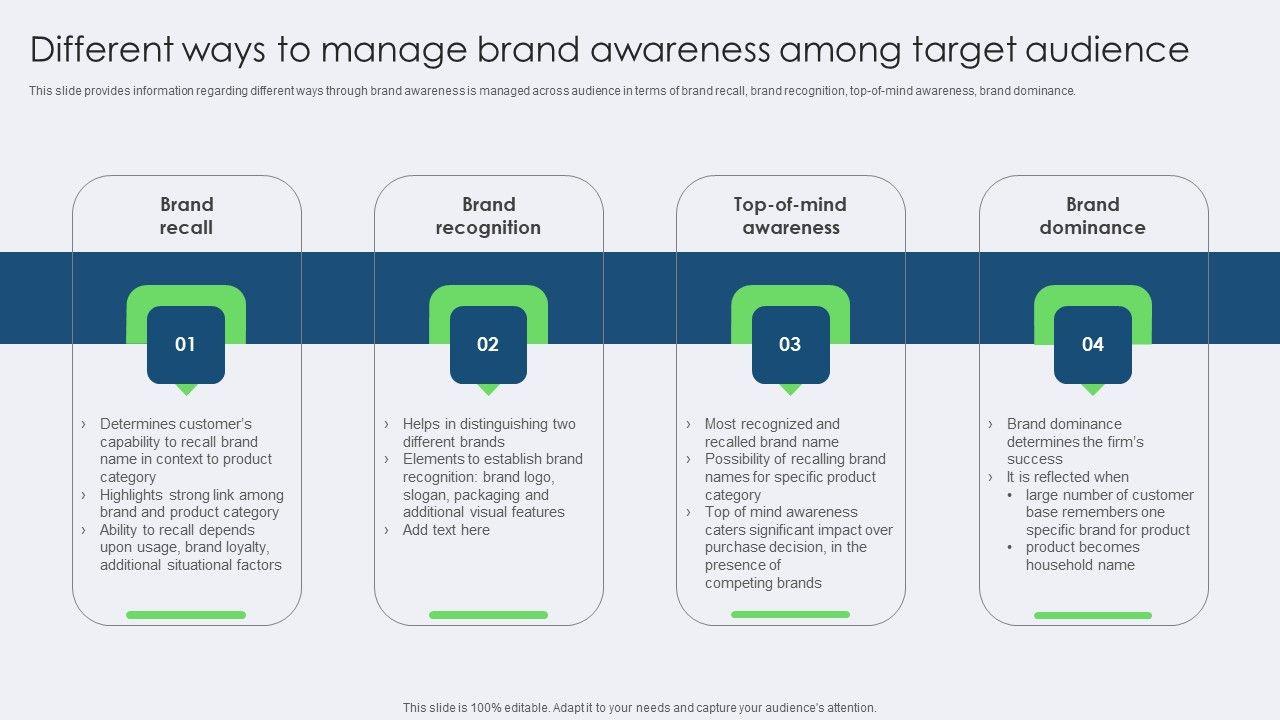 Different ways to manage brand awareness among target audience

This slide provides information regarding different ways through brand awareness is managed across audience in terms of brand recall, brand recognition, top-of-mind awareness, brand dominance.

Brand recall

01

› Determines customer's capability to recall brand name in context to product category
› Highlights strong link among brand and product category
› Ability to recall depends upon usage, brand loyalty, additional situational factors

Brand recognition

02

› Helps in distinguishing two different brands
› Elements to establish brand recognition: brand logo, slogan, packaging and additional visual features
› Add text here

Top-of-mind awareness

03

› Most recognized and recalled brand name
› Possibility of recalling brand names for specific product category
› Top of mind awareness caters significant impact over purchase decision, in the presence of competing brands

Brand dominance

04

› Brand dominance determines the firm's success
› It is reflected when
• large number of customer base remembers one specific brand for product
• product becomes household name

This slide is 100% editable. Adapt it to your needs and capture your audience's attention.